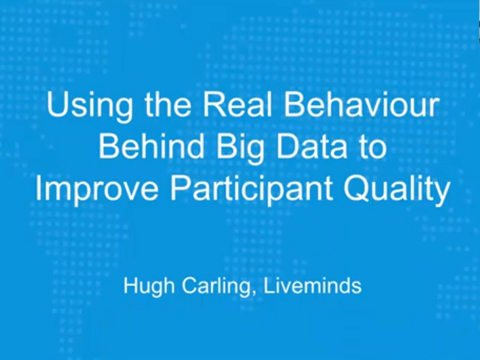 Using the Real Behaviour Behind Big Data to Improve Participant Quality

Hugh Carling, Liveminds